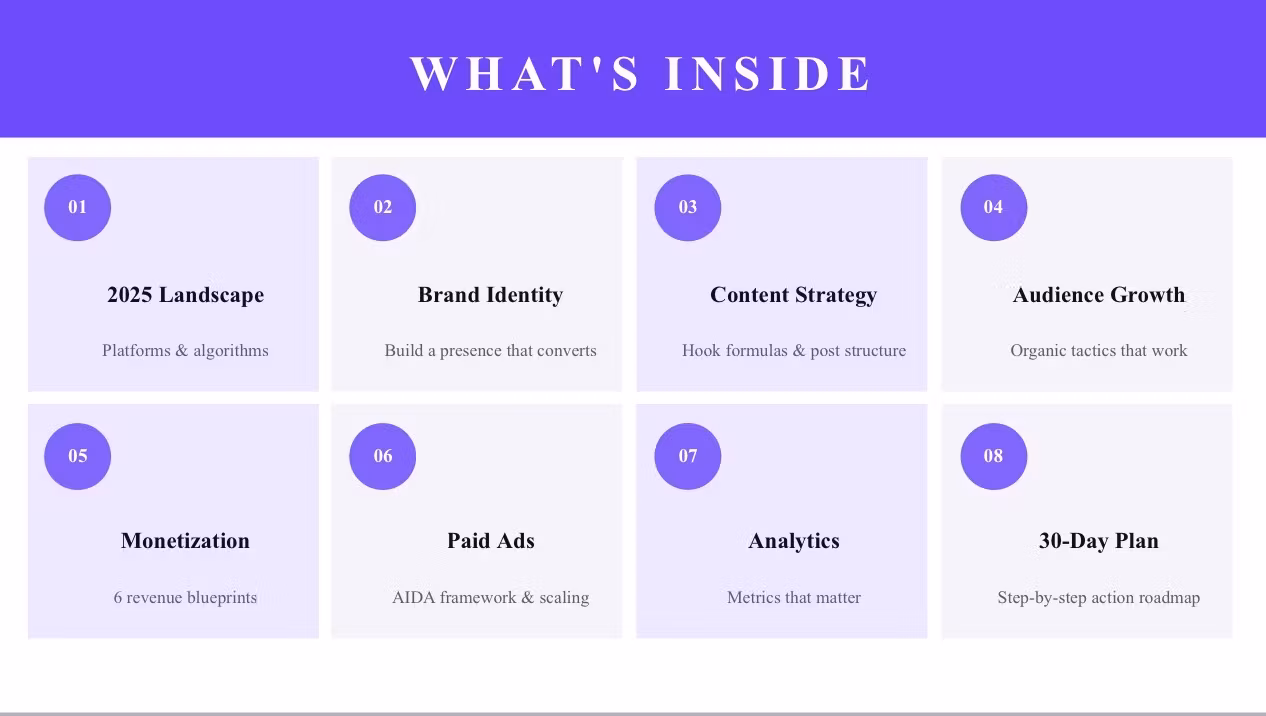 WHAT'S INSIDE

01

2025 Landscape

Platforms & algorithms

02

Brand Identity

Build a presence that converts

03

Content Strategy

Hook formulas & post structure

04

Audience Growth

Organic tactics that work

05

Monetization

6 revenue blueprints

06

Paid Ads

AIDA framework & scaling

07

Analytics

Metrics that matter

08

30-Day Plan

Step-by-step action roadmap